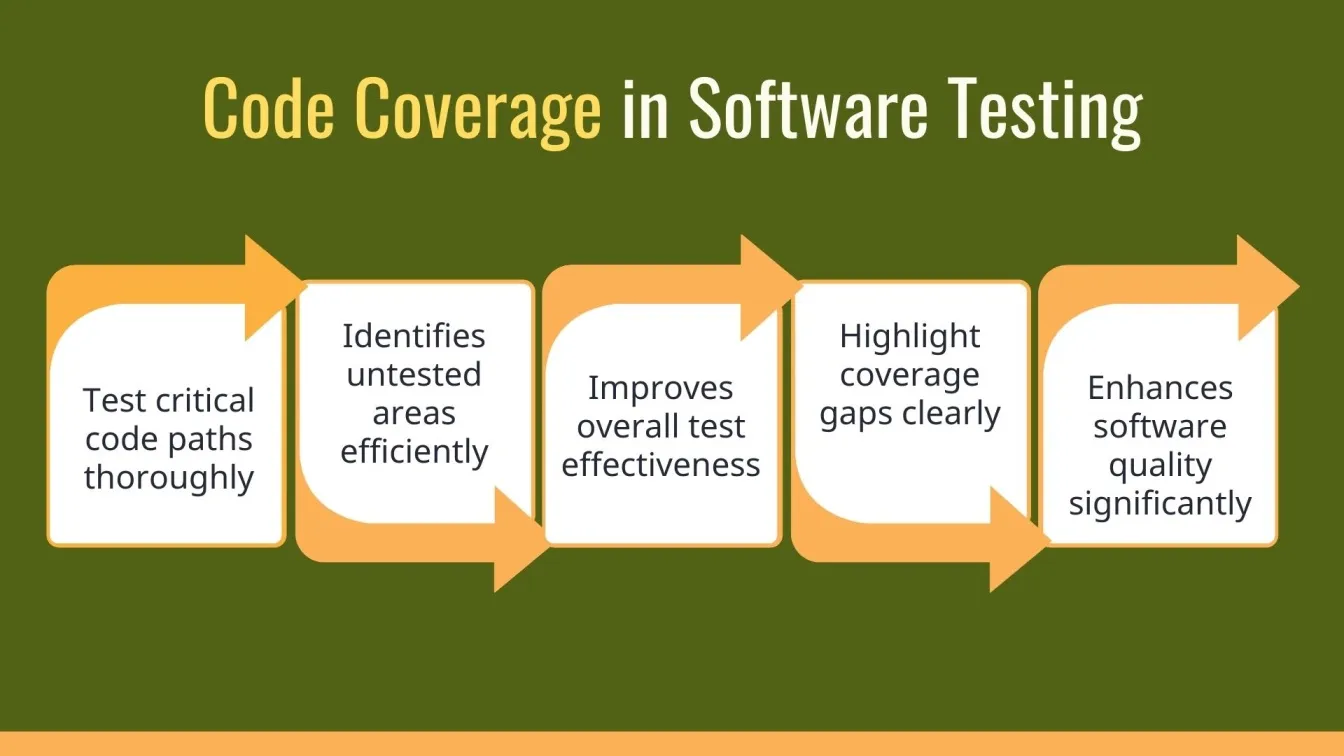 Code Coverage in Software Testing

Test critical code paths thoroughly

Identifies untested areas efficiently

Improves overall test effectiveness

Highlight coverage gaps clearly

Enhances software quality significantly